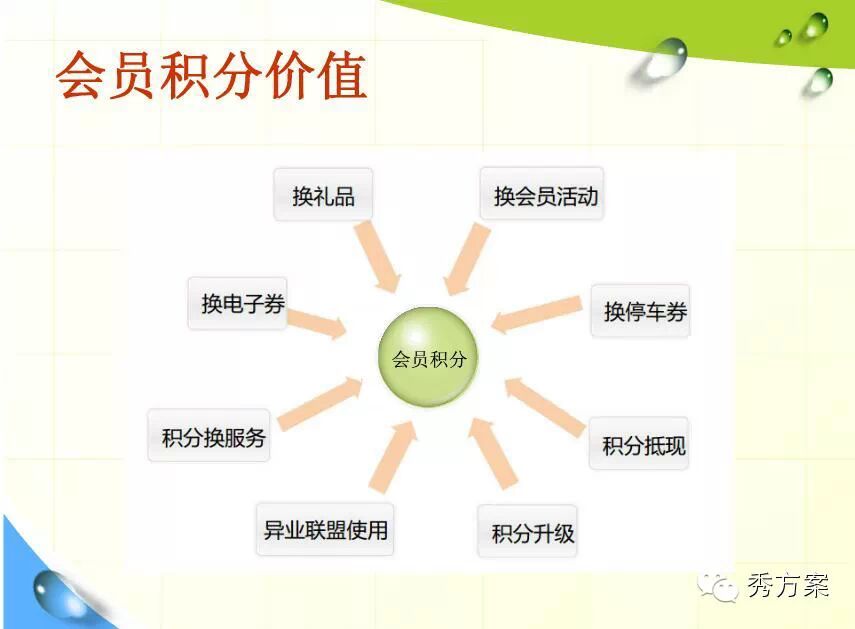 会员积分价值

换礼品

换会员活动

换电子券

换停车券

会员积分

积分换服务

积分抵现

异业联盟使用

积分升级

秀方案